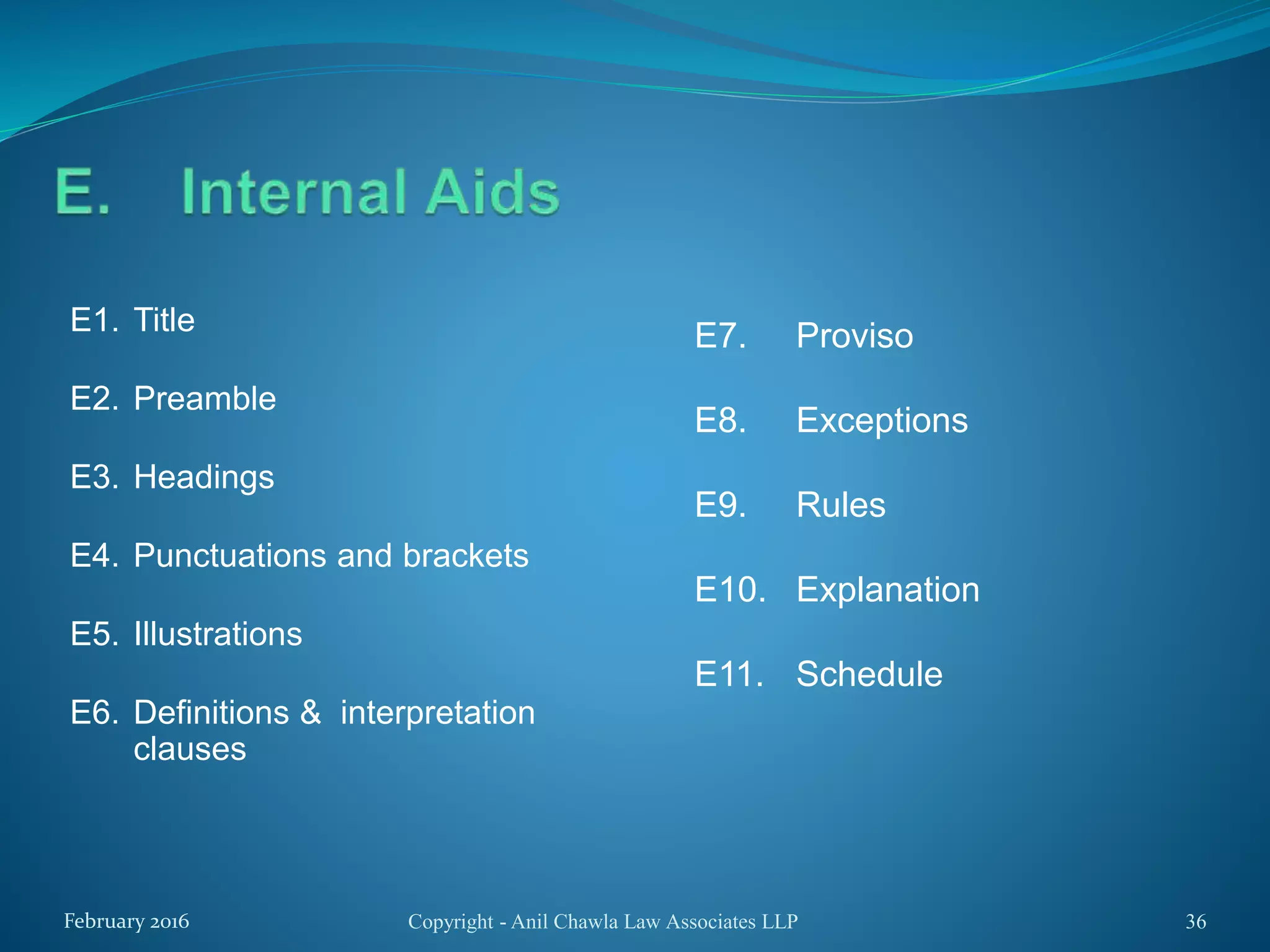 E. Internal Aids

E1. Title

E2. Preamble

E3. Headings

E4. Punctuations and brackets

E5. Illustrations

E6. Definitions & interpretation clauses

E7. Proviso

E8. Exceptions

E9. Rules

E10. Explanation

E11. Schedule

February 2016

Copyright - Anil Chawla Law Associates LLP

36